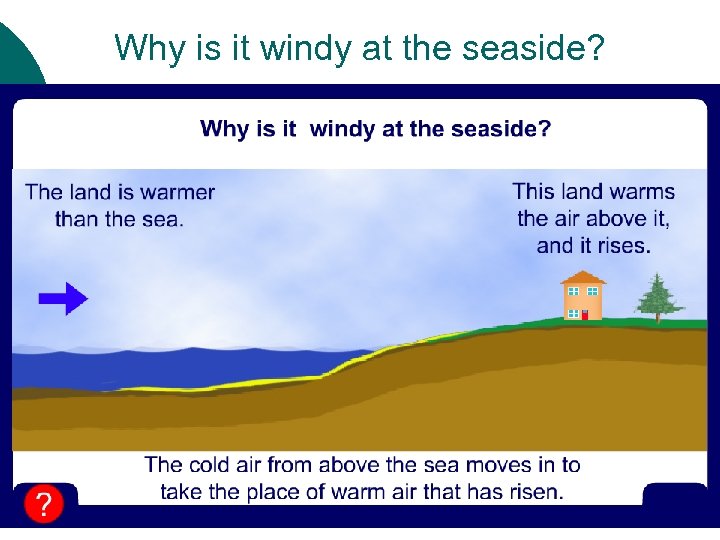 Why is it windy at the seaside?

Why is it  windy at the seaside?

The land is warmer than the sea.

This land warms the air above it, and it rises.

The cold air from above the sea moves in to take the place of warm air that has risen.

?